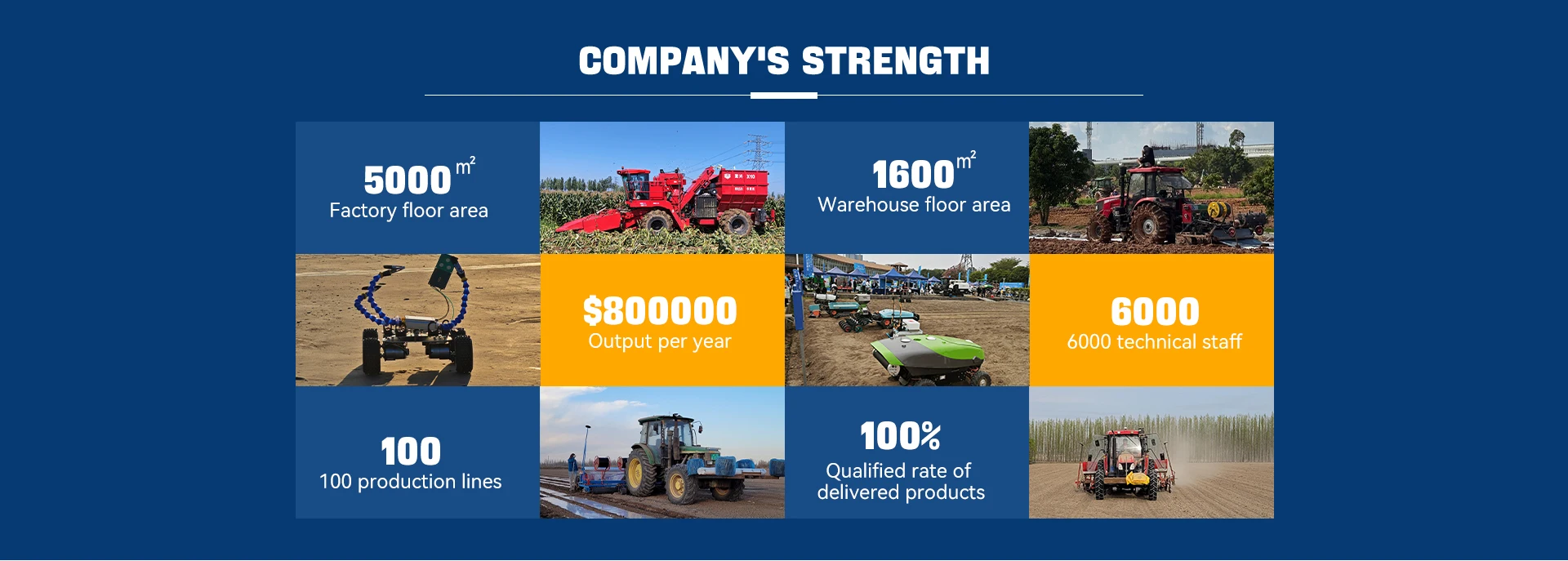 COMPANY'S STRENGTH

5000 $m^2$
Factory floor area

1600 $m^2$
Warehouse floor area

$800000
Output per year

6000
6000 technical staff

100
100 production lines

100%
Qualified rate of delivered products